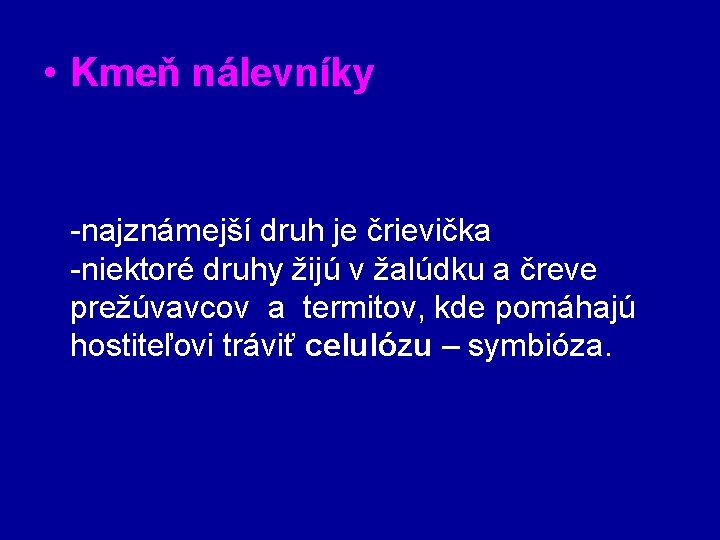 • Kmeň nálevníky

-najznámejší druh je črievička
-niektoré druhy žijú v žalúdku a čreve prežúvavcov a termitov, kde pomáhajú hostiteľovi tráviť celulózu – symbióza.